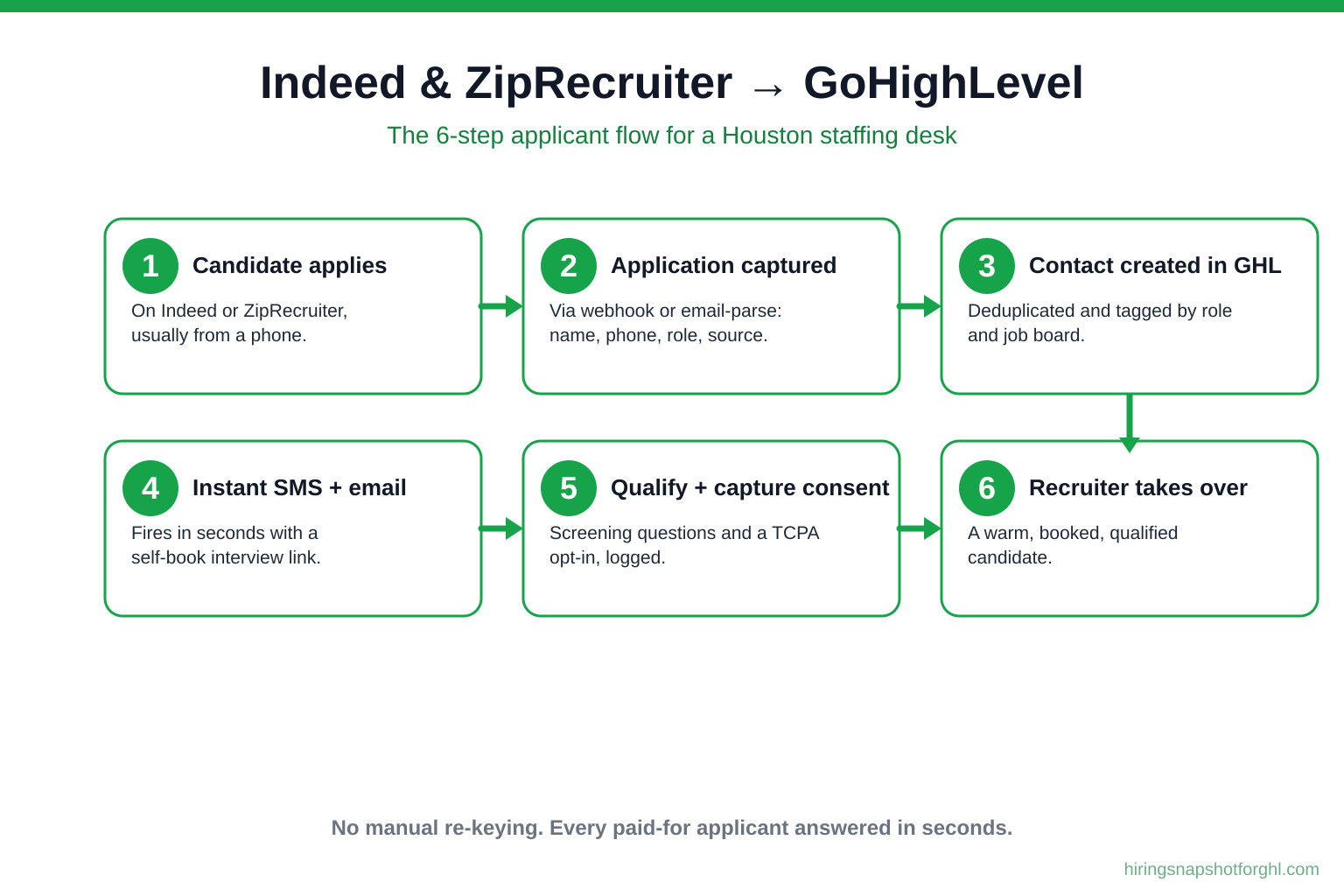 Indeed & ZipRecruiter → GoHighLevel

The 6-step applicant flow for a Houston staffing desk

1 Candidate applies
On Indeed or ZipRecruiter, usually from a phone.

2 Application captured
Via webhook or email-parse: name, phone, role, source.

3 Contact created in GHL
Deduplicated and tagged by role and job board.

4 Instant SMS + email
Fires in seconds with a self-book interview link.

5 Qualify + capture consent
Screening questions and a TCPA opt-in, logged.

6 Recruiter takes over
A warm, booked, qualified candidate.

No manual re-keying. Every paid-for applicant answered in seconds.

hiringsnapshotforghl.com